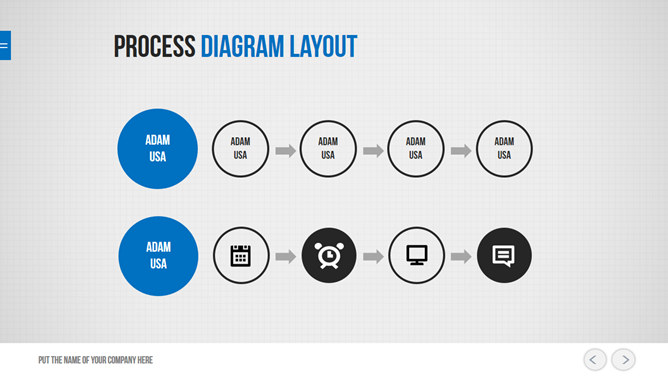 PROCESS DIAGRAM LAYOUT

ADAM USA

ADAM USA

ADAM USA

ADAM USA

ADAM USA

ADAM USA

PUT THE NAME OF YOUR COMPANY HERE